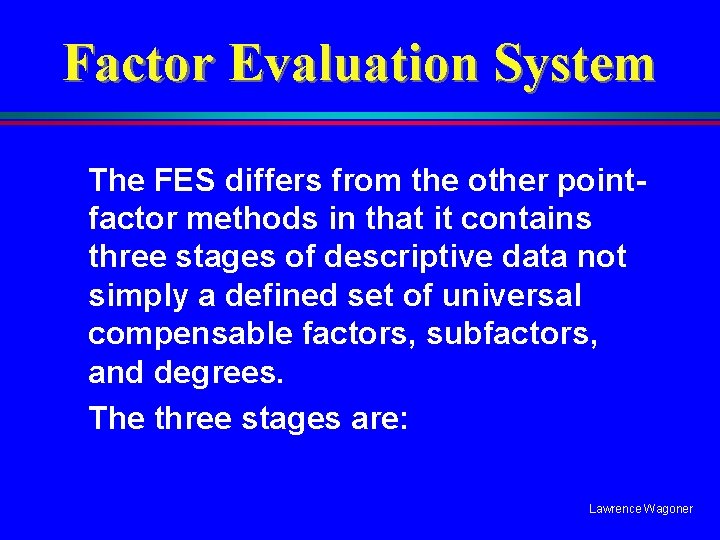 Factor Evaluation System

The FES differs from the other point-factor methods in that it contains three stages of descriptive data not simply a defined set of universal compensable factors, subfactors, and degrees.

The three stages are:

Lawrence Wagoner